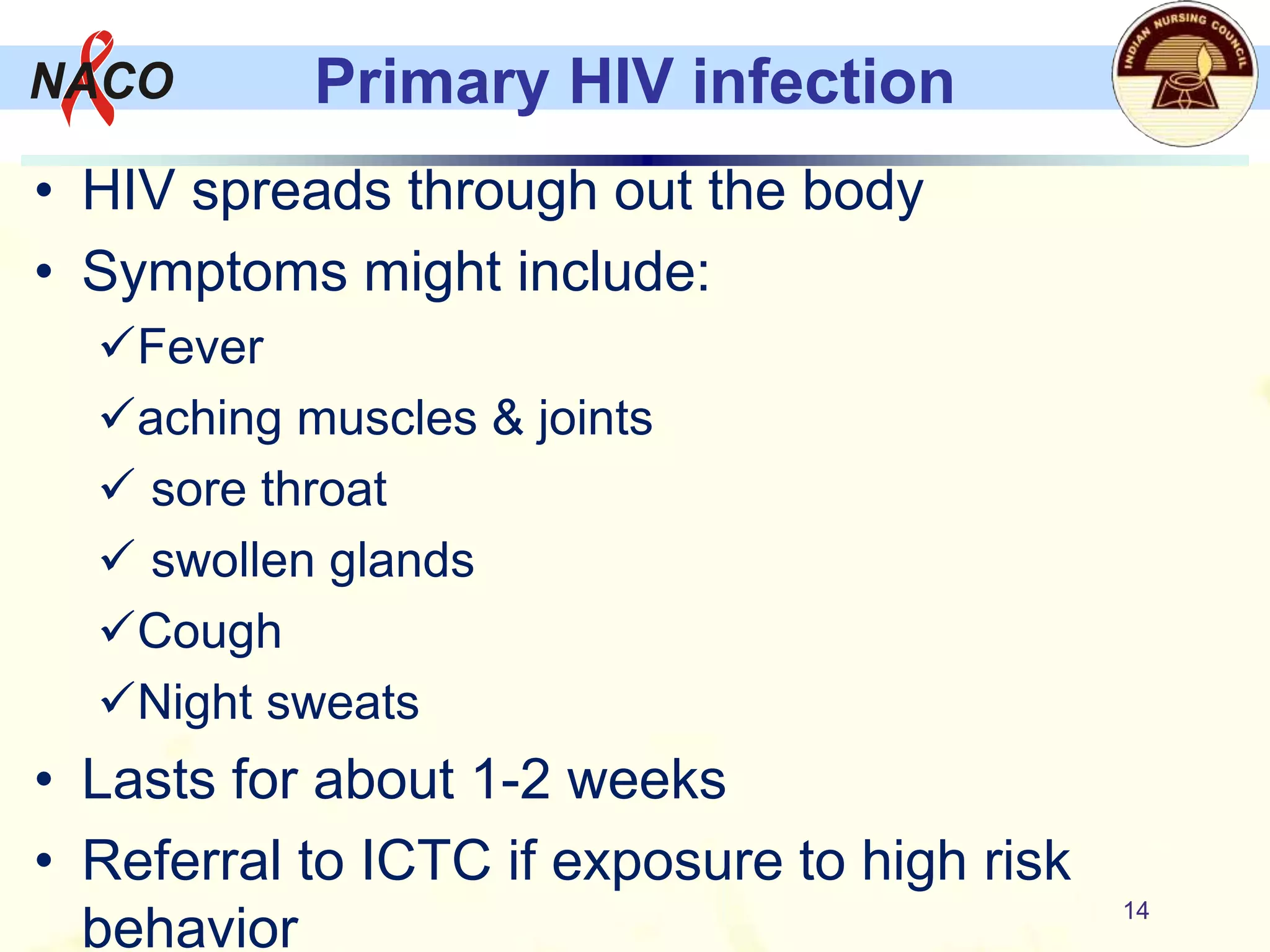 NACO

Primary HIV infection

INDIAN NURSING COUNCIL

• HIV spreads through out the body
• Symptoms might include:
✓Fever
✓aching muscles & joints
✓ sore throat
✓ swollen glands
✓Cough
✓Night sweats
• Lasts for about 1-2 weeks
• Referral to ICTC if exposure to high risk behavior

14